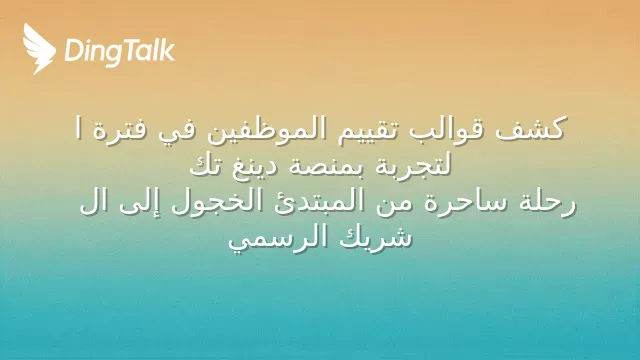 DingTalk

كشف قوالب تقييم الموظفين في فترة ا
لتجربة بمنصة دينغ تك
رحلة ساحرة من المبتدئ الخجول إلى ال
شريك الرسمي